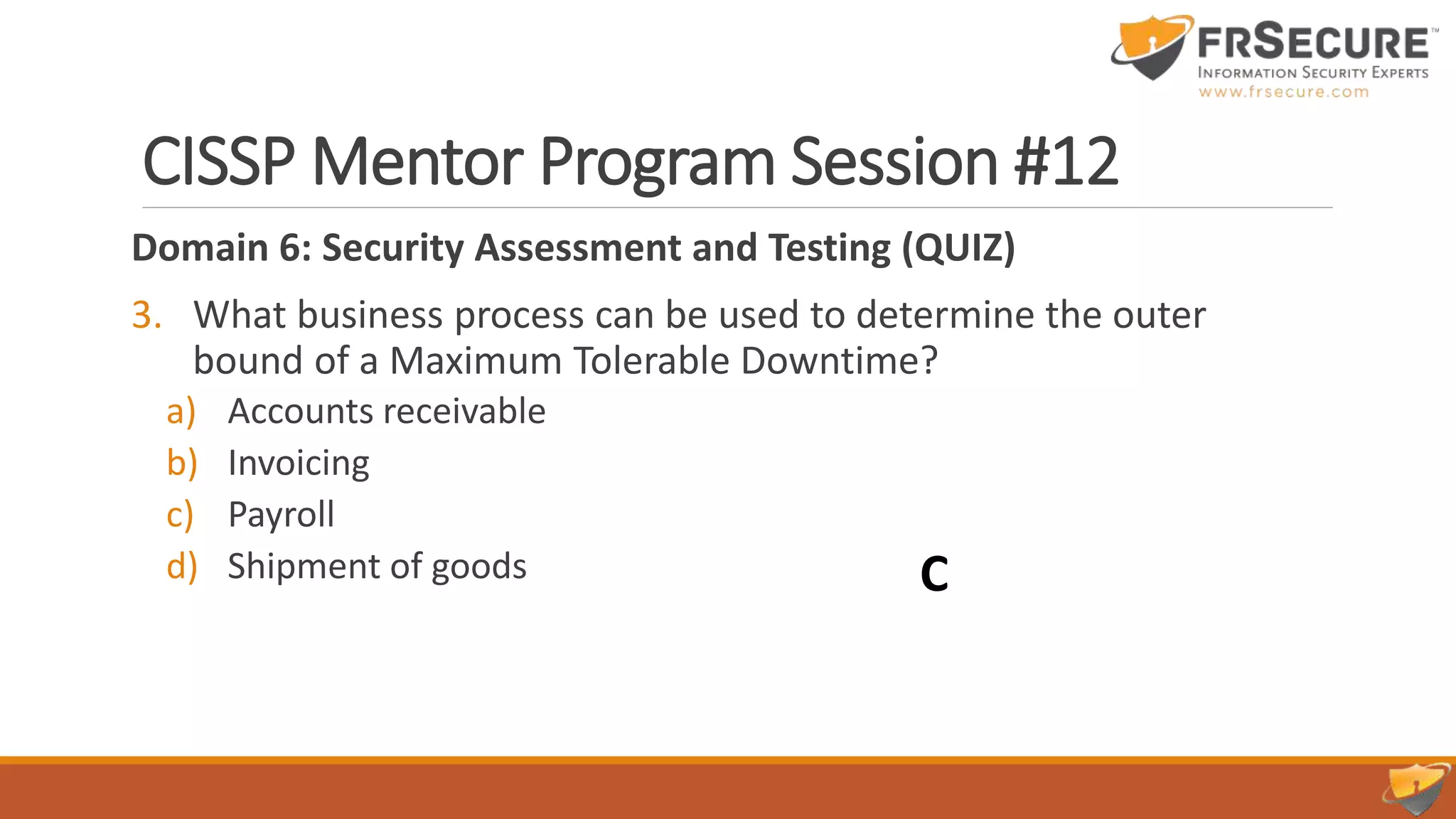 FRSECURE™
INFORMATION SECURITY EXPERTS
www.frsecure.com

CISSP Mentor Program Session #12

Domain 6: Security Assessment and Testing (QUIZ)

3. What business process can be used to determine the outer bound of a Maximum Tolerable Downtime?

a) Accounts receivable
b) Invoicing
c) Payroll
d) Shipment of goods

C